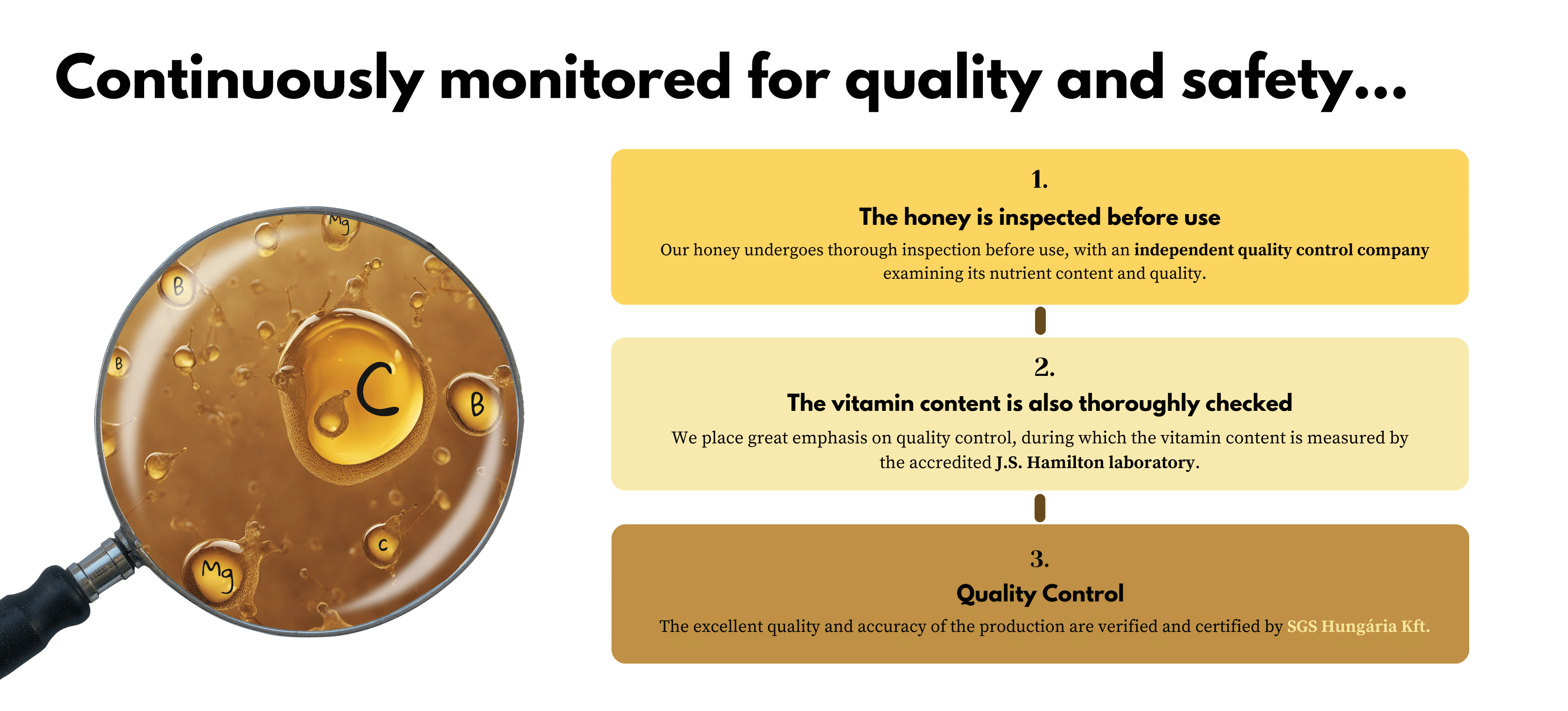 Continuously monitored for quality and safety...

Mg
B
B
C
B
C
Mg

1.
The honey is inspected before use
Our honey undergoes thorough inspection before use, with an independent quality control company examining its nutrient content and quality.

2.
The vitamin content is also thoroughly checked
We place great emphasis on quality control, during which the vitamin content is measured by the accredited J.S. Hamilton laboratory.

3.
Quality Control
The excellent quality and accuracy of the production are verified and certified by SGS Hungária Kft.